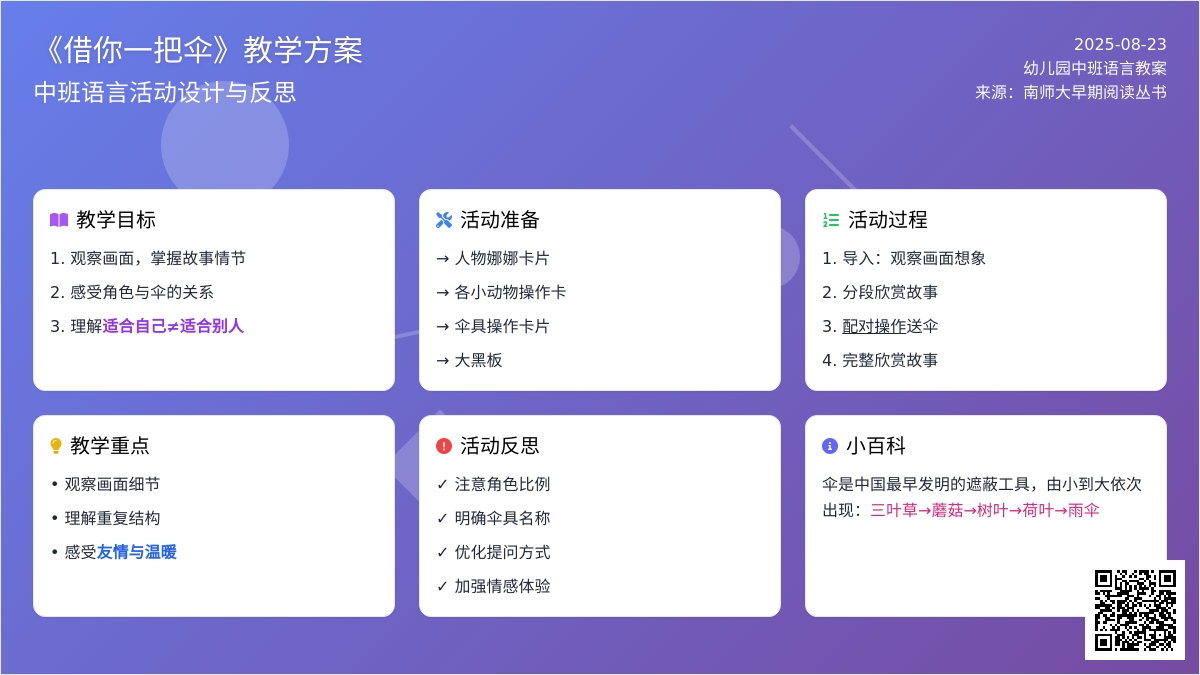 《借你一把伞》教学方案
中班语言活动设计与反思

2025-08-23
幼儿园中班语言教案
来源：南师大早期阅读丛书

教学目标
1. 观察画面，掌握故事情节
2. 感受角色与伞的关系
3. 理解适合自己≠适合别人

活动准备
→ 人物娜娜卡片
→ 各小动物操作卡
→ 伞具操作卡片
→ 大黑板

活动过程
1. 导入：观察画面想象
2. 分段欣赏故事
3. 配对操作送伞
4. 完整欣赏故事

教学重点
• 观察画面细节
• 理解重复结构
• 感受友情与温暖

活动反思
✓ 注意角色比例
✓ 明确伞具名称
✓ 优化提问方式
✓ 加强情感体验

小百科
伞是中国最早发明的遮蔽工具，由小到大依次出现：三叶草→蘑菇→树叶→荷叶→雨伞